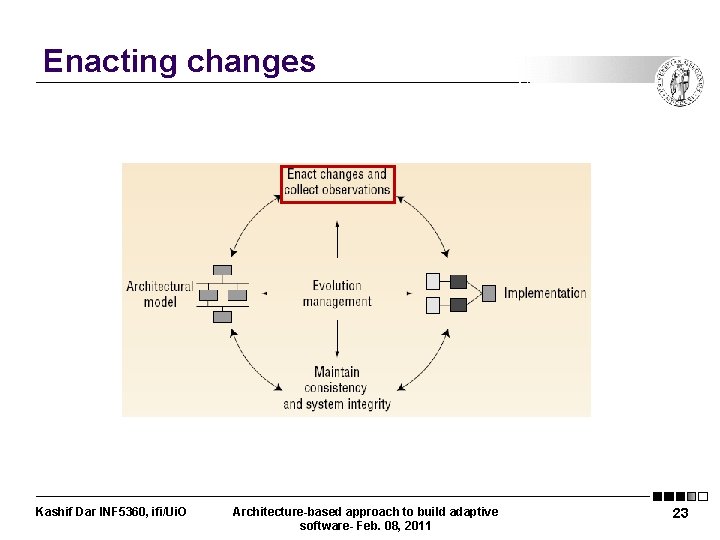 Enacting changes

Enact changes and collect observations

Architectural model

Evolution management

Implementation

Maintain consistency and system integrity

Kashif Dar INF5360, ifi/UiO

Architecture-based approach to build adaptive software- Feb. 08, 2011

23